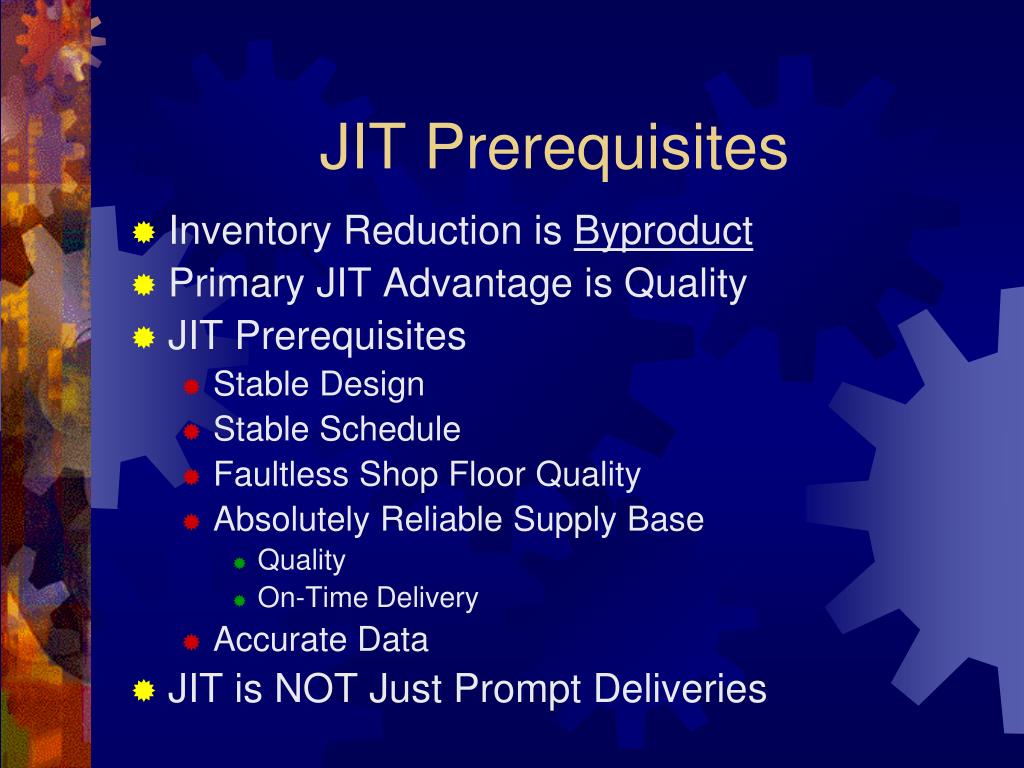 JIT Prerequisites

Inventory Reduction is Byproduct

Primary JIT Advantage is Quality

JIT Prerequisites

Stable Design

Stable Schedule

Faultless Shop Floor Quality

Absolutely Reliable Supply Base

Quality

On-Time Delivery

Accurate Data

JIT is NOT Just Prompt Deliveries